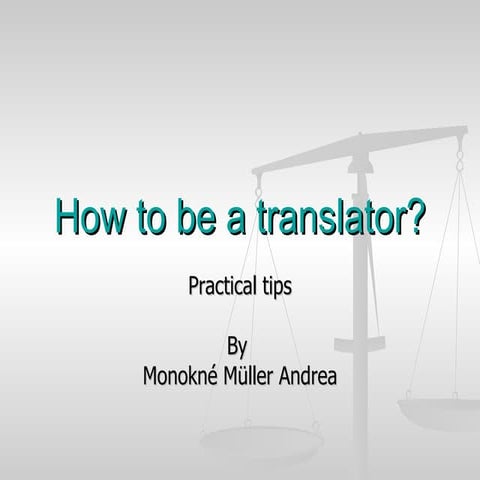 How to be a translator?

Practical tips

By
Monokné Müller Andrea